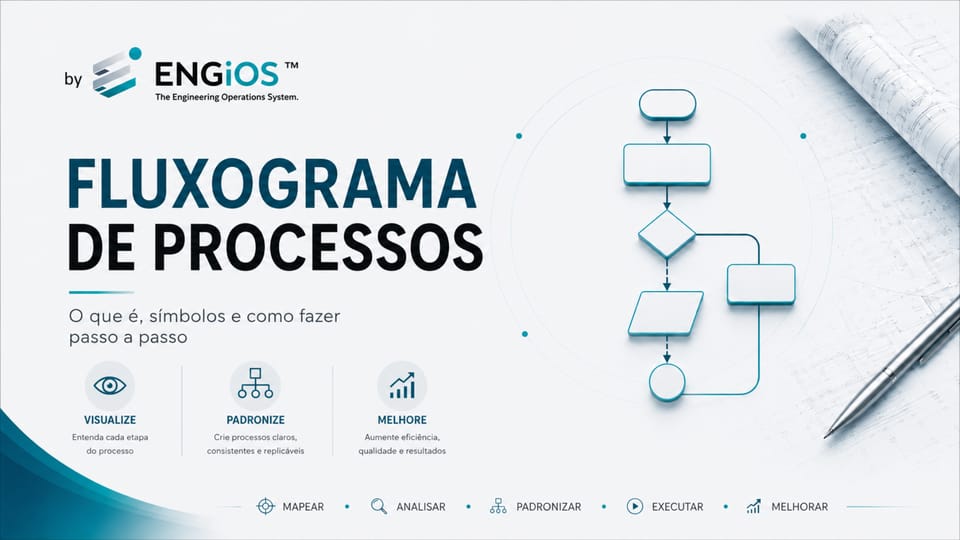 by ENGiOS ™
The Engineering Operations System.

FLUXOGRAMA
DE PROCESSOS

O que é, símbolos e como fazer passo a passo

VISUALIZE
Entenda cada etapa do processo

PADRONIZE
Crie processos claros, consistentes e replicáveis

MELHORE
Aumente eficiência, qualidade e resultados

MAPEAR • ANALISAR • PADRONIZAR • EXECUTAR • MELHORAR